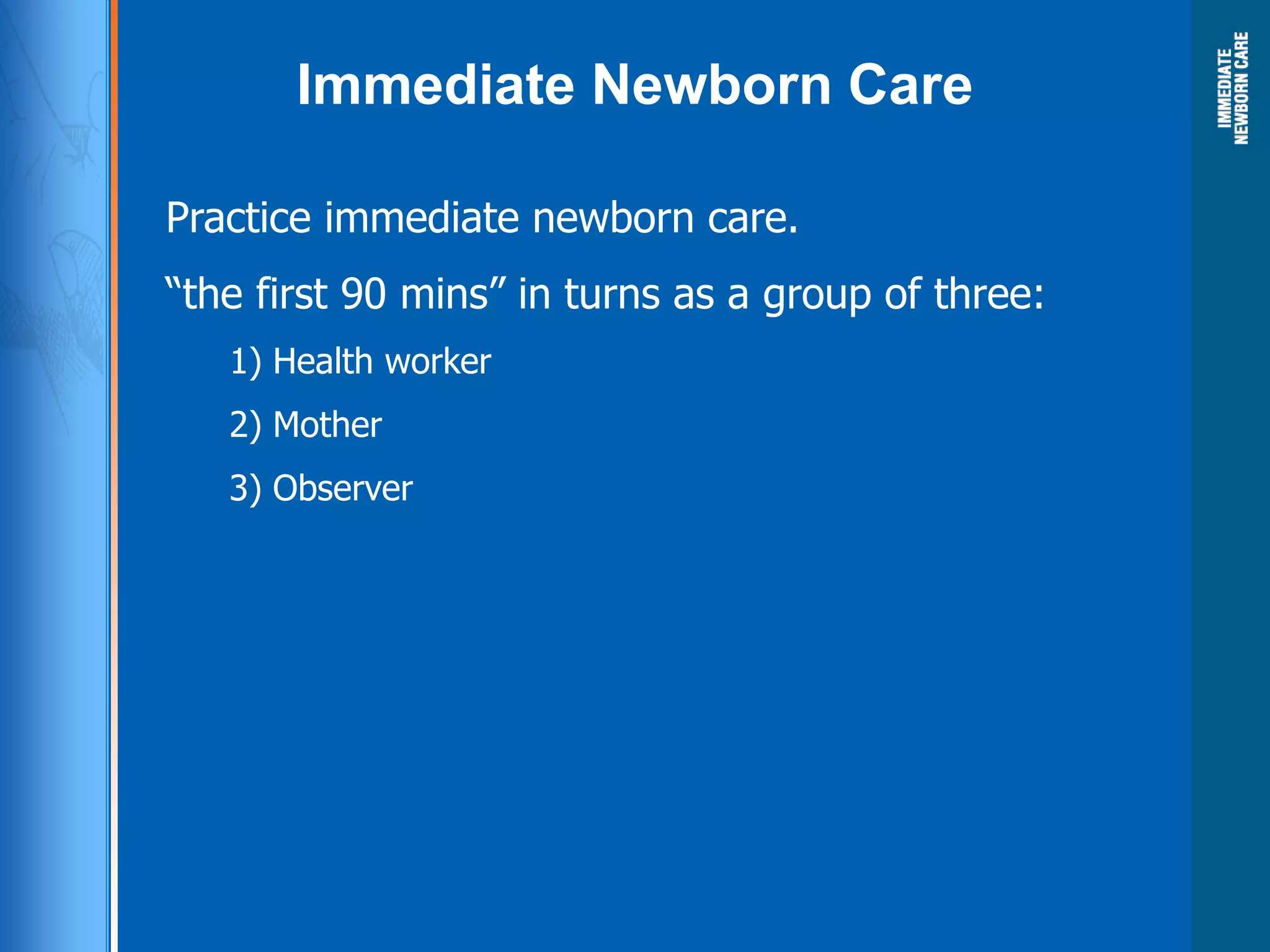 Immediate Newborn Care

IMMEDIATE NEWBORN CARE

Practice immediate newborn care.

“the first 90 mins” in turns as a group of three:

1) Health worker

2) Mother

3) Observer